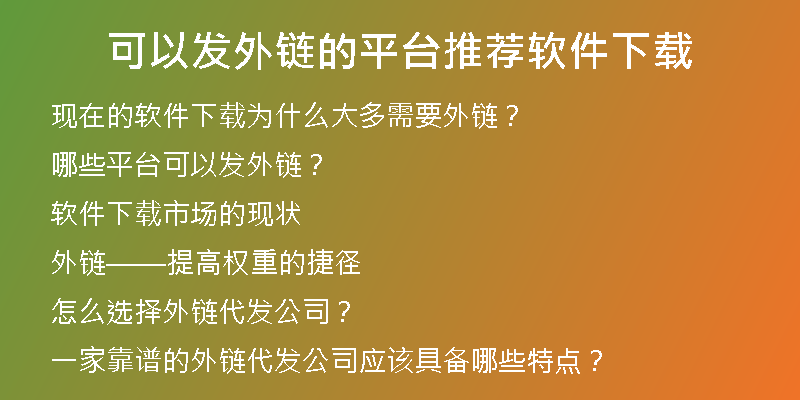 可以发外链的平台推荐软件下载

现在的软件下载为什么大多需要外链？

哪些平台可以发外链？

软件下载市场的现状

外链——提高权重的捷径

怎么选择外链代发公司？

一家靠谱的外链代发公司应该具备哪些特点？